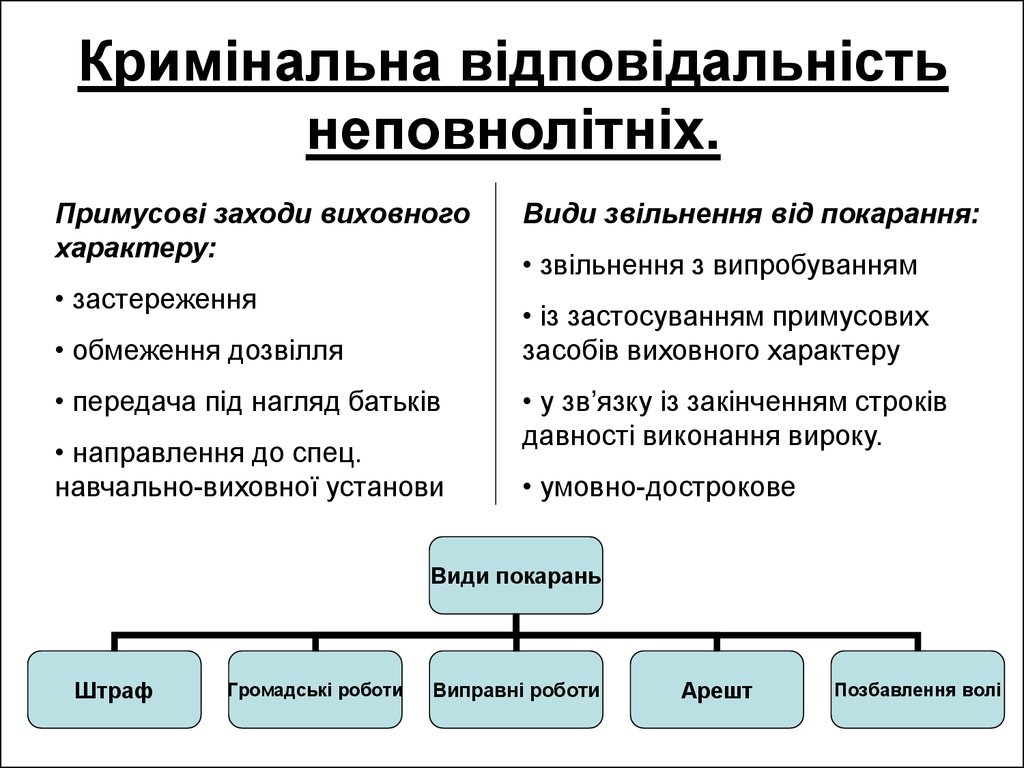 Кримінальна відповідальність неповнолітніх.

Примусові заходи виховного характеру:

• застереження

• обмеження дозвілля

• передача під нагляд батьків

• направлення до спец. навчально-виховної установи

Види звільнення від покарання:

• звільнення з випробуванням

• із застосуванням примусових засобів виховного характеру

• у зв’язку із закінченням строків давності виконання вироку.

• умовно-дострокове

Види покарань

Штраф

Громадські роботи

Виправні роботи

Арешт

Позбавлення волі